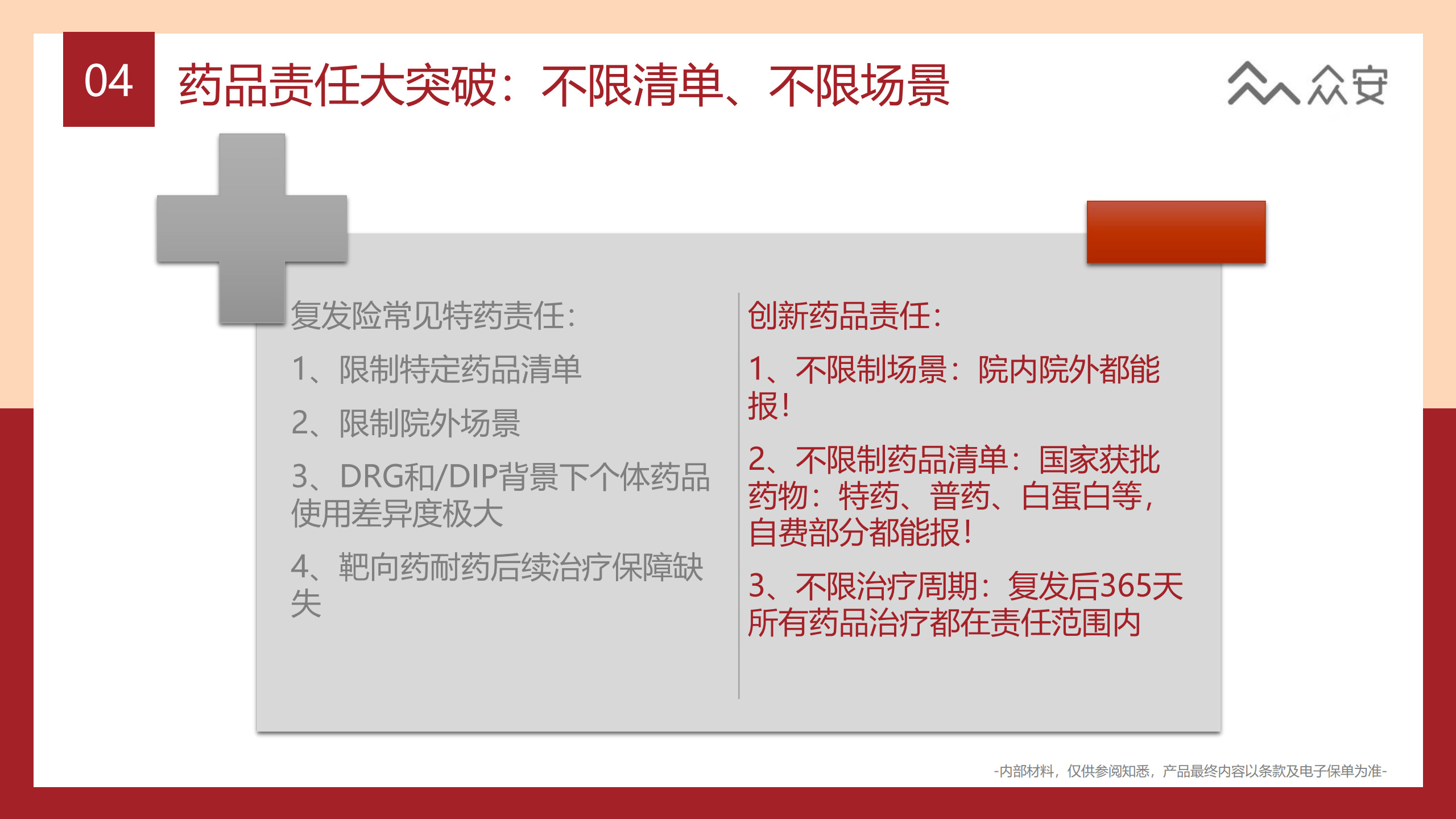 04

药品责任大突破：不限清单、不限场景

众安

复发险常见特药责任：

1、限制特定药品清单

2、限制院外场景

3、DRG和/DIP背景下个体药品使用差异度极大

4、靶向药耐药后续治疗保障缺失

创新药品责任：

1、不限制场景：院内院外都能报！

2、不限制药品清单：国家获批药物：特药、普药、白蛋白等，自费部分都能报！

3、不限治疗周期：复发后365天所有药品治疗都在责任范围内

-内部材料，仅供参阅知悉，产品最终内容以条款及电子保单为准-